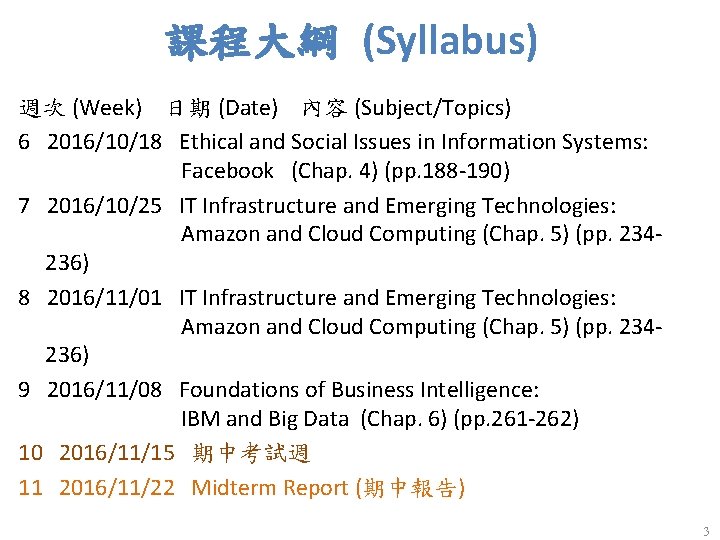 課程大綱 (Syllabus)

週次 (Week) 日期 (Date) 內容 (Subject/Topics)

6 2016/10/18 Ethical and Social Issues in Information Systems: Facebook (Chap. 4) (pp.188-190)

7 2016/10/25 IT Infrastructure and Emerging Technologies: Amazon and Cloud Computing (Chap. 5) (pp. 234-236)

8 2016/11/01 IT Infrastructure and Emerging Technologies: Amazon and Cloud Computing (Chap. 5) (pp. 234-236)

9 2016/11/08 Foundations of Business Intelligence: IBM and Big Data (Chap. 6) (pp.261-262)

10 2016/11/15 期中考試週

11 2016/11/22 Midterm Report (期中報告)

3